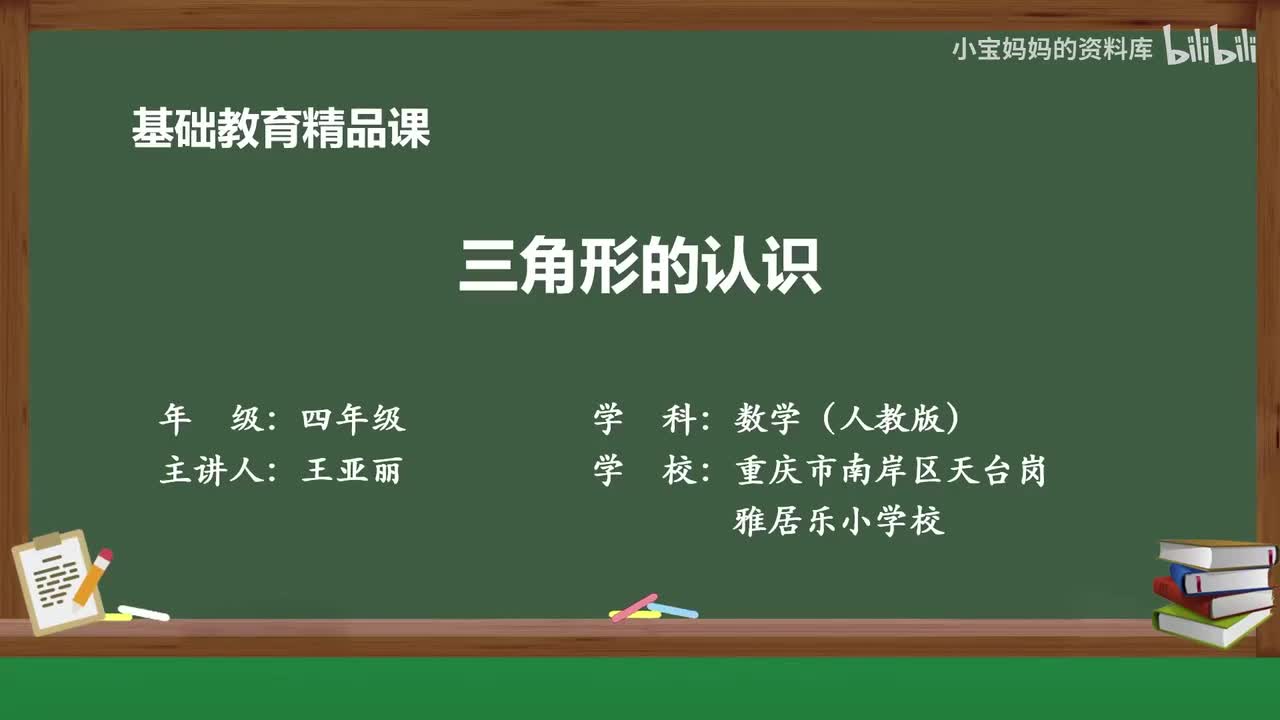 小宝妈妈的资料库 bilibili

基础教育精品课

三角形的认识

年　级：四年级

主讲人：王亚丽

学　科：数学（人教版）

学　校：重庆市南岸区天台岗雅居乐小学校